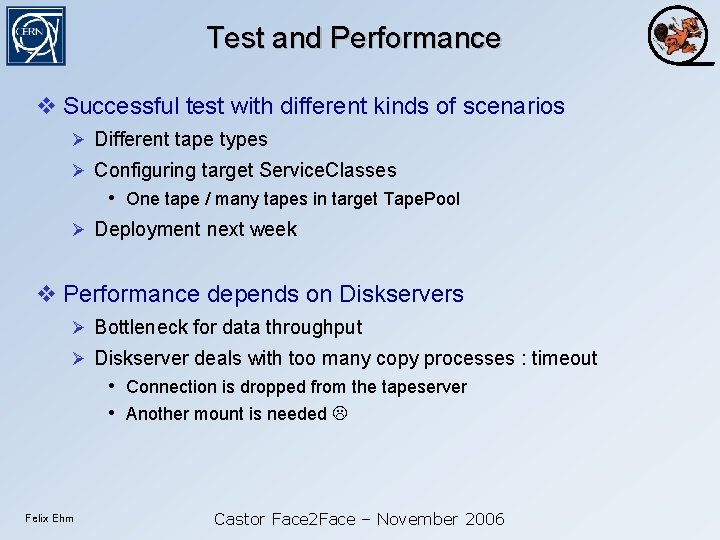 CERN

Test and Performance

❖ Successful test with different kinds of scenarios

➢ Different tape types

➢ Configuring target ServiceClasses

• One tape / many tapes in target TapePool

➢ Deployment next week

❖ Performance depends on Diskservers

➢ Bottleneck for data throughput

➢ Diskserver deals with too many copy processes : timeout

• Connection is dropped from the tapeserver

• Another mount is needed ☹

Felix Ehm

Castor Face2Face – November 2006